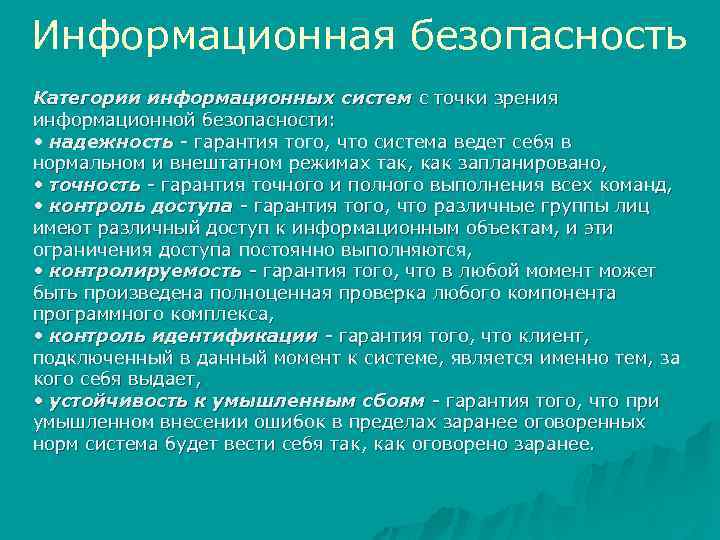 Информационная безопасность

Категории информационных систем с точки зрения информационной безопасности:
• надежность - гарантия того, что система ведет себя в нормальном и внештатном режимах так, как запланировано,
• точность - гарантия точного и полного выполнения всех команд,
• контроль доступа - гарантия того, что различные группы лиц имеют различный доступ к информационным объектам, и эти ограничения доступа постоянно выполняются,
• контролируемость - гарантия того, что в любой момент может быть произведена полноценная проверка любого компонента программного комплекса,
• контроль идентификации - гарантия того, что клиент, подключенный в данный момент к системе, является именно тем, за кого себя выдает,
• устойчивость к умышленным сбоям - гарантия того, что при умышленном внесении ошибок в пределах заранее оговоренных норм система будет вести себя так, как оговорено заранее.